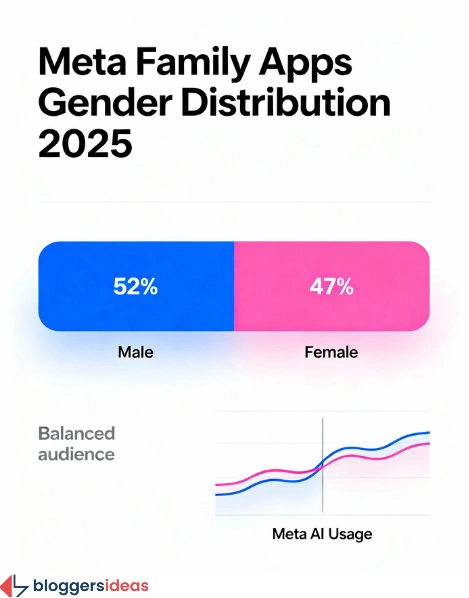 Meta Family Apps Gender Distribution 2025

52%

47%

Male

Female

Balanced audience

Meta AI Usage

bloggersideas